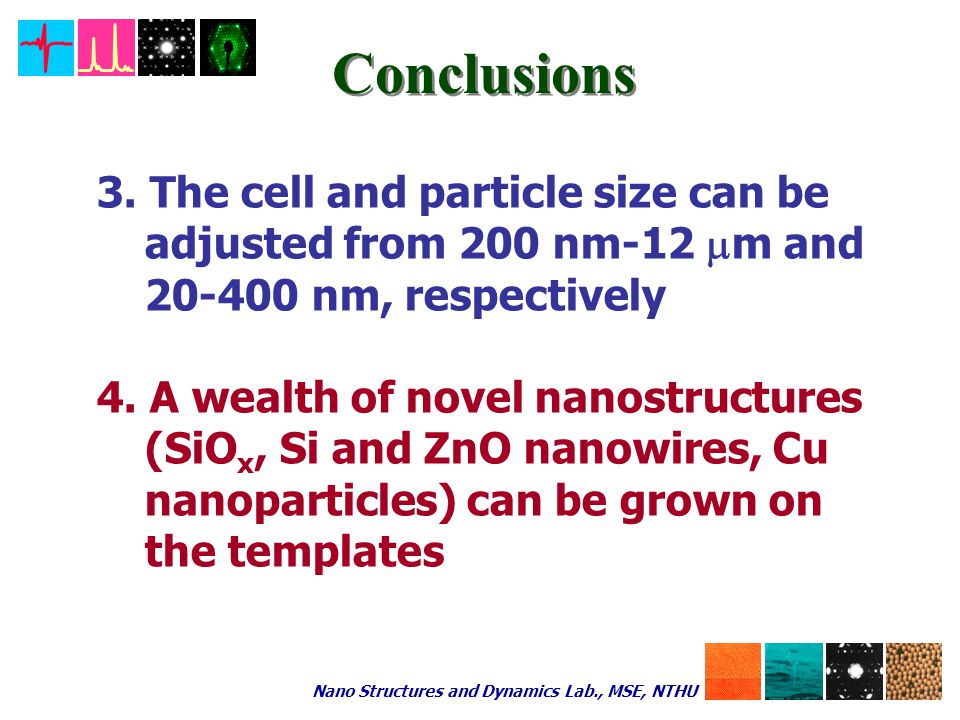 Conclusions

3. The cell and particle size can be adjusted from 200 nm-12 $\mu$m and 20-400 nm, respectively

4. A wealth of novel nanostructures ($SiO_x$, Si and ZnO nanowires, Cu nanoparticles) can be grown on the templates

Nano Structures and Dynamics Lab., MSE, NTHU